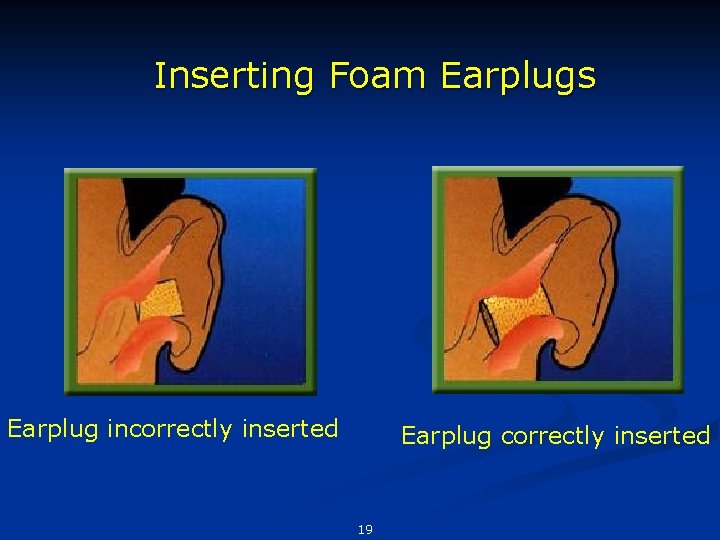 Inserting Foam Earplugs

Earplug incorrectly inserted

Earplug correctly inserted

19